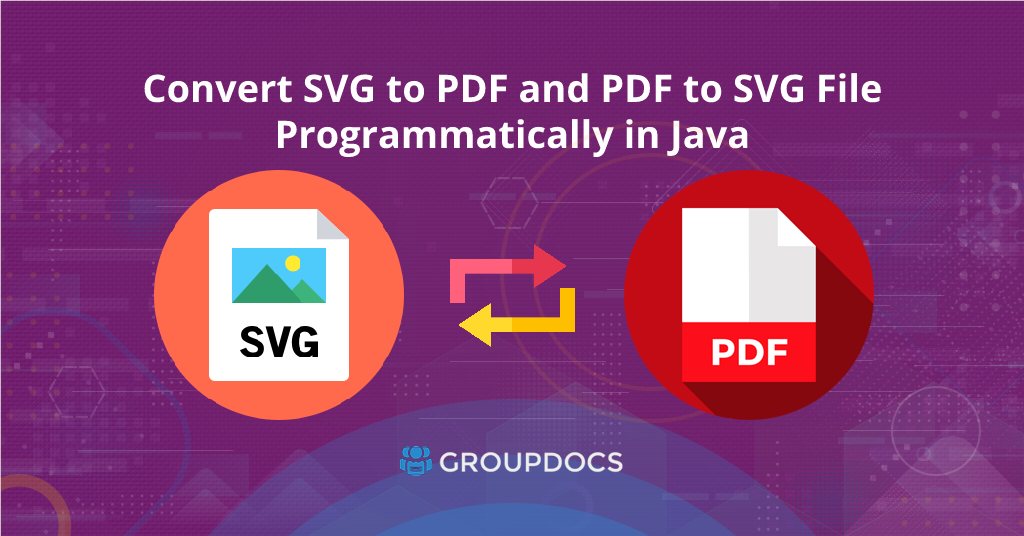 Convert SVG to PDF and PDF to SVG File Programmatically in Java

SVG

PDF

GROUPDOCS